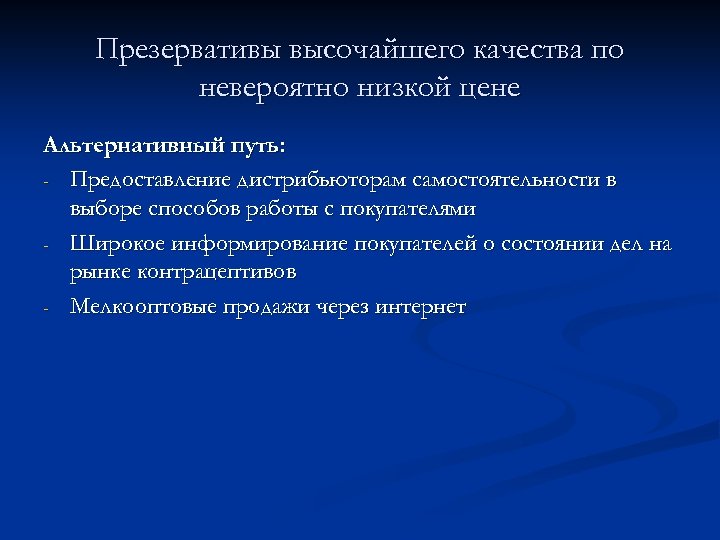 Презервативы высочайшего качества по невероятно низкой цене

Альтернативный путь:

- Предоставление дистрибьюторам самостоятельности в выборе способов работы с покупателями
- Широкое информирование покупателей о состоянии дел на рынке контрацептивов
- Мелкооптовые продажи через интернет